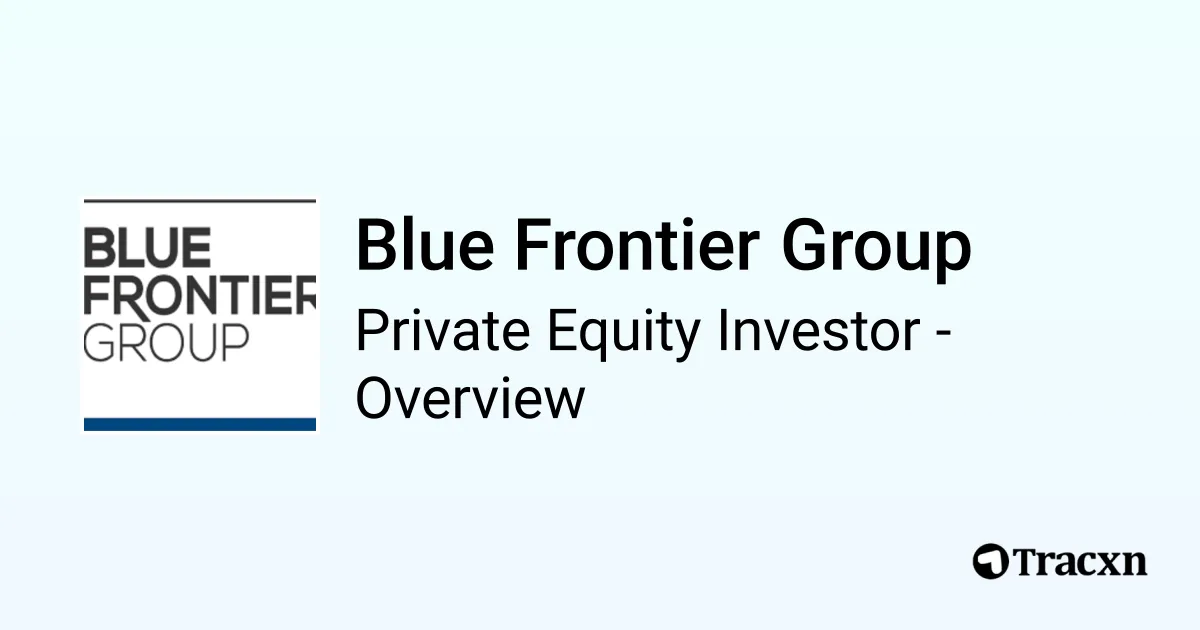 BLUE
FRONTIER
GROUP

Blue Frontier Group

Private Equity Investor - Overview

Tracxn